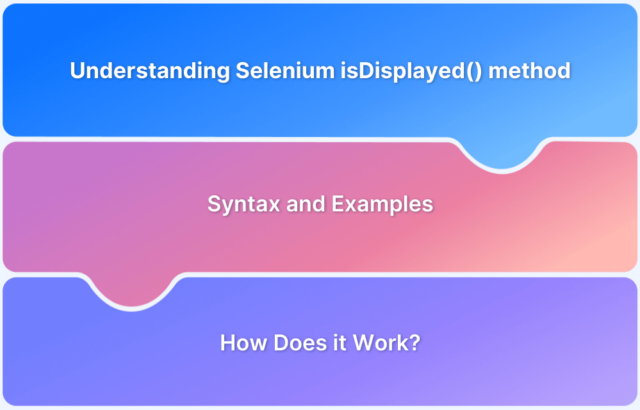 Understanding Selenium isDisplayed() method

Syntax and Examples

How Does it Work?